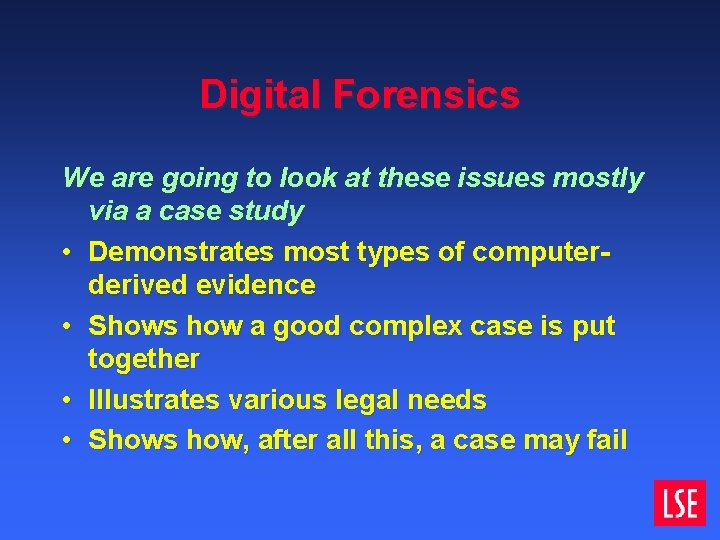 Digital Forensics

We are going to look at these issues mostly via a case study

• Demonstrates most types of computer-derived evidence
• Shows how a good complex case is put together
• Illustrates various legal needs
• Shows how, after all this, a case may fail

LSE